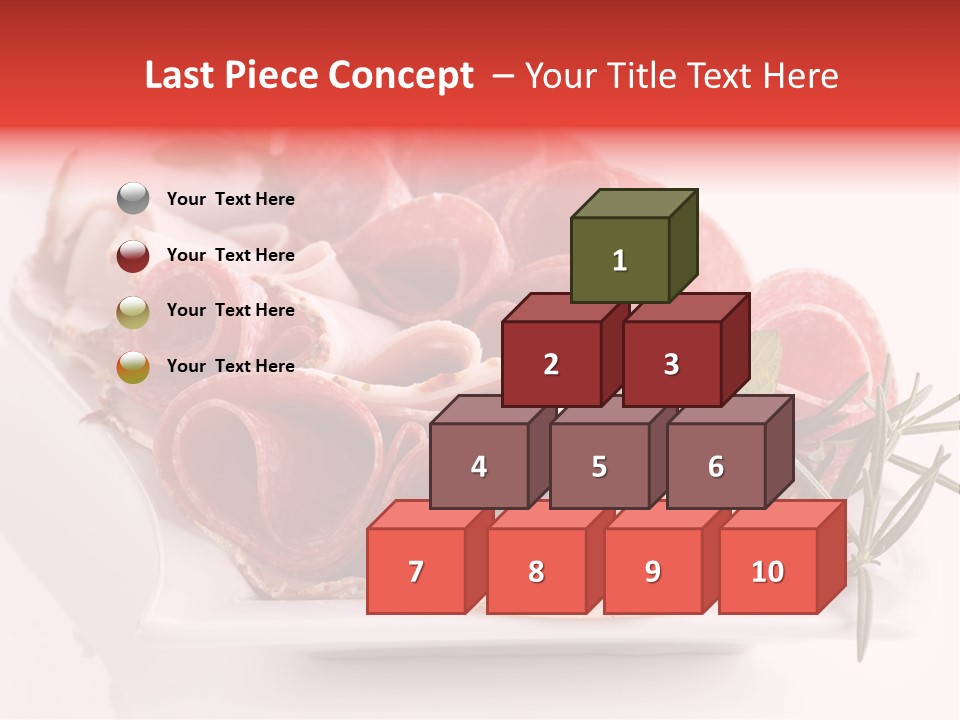 Last Piece Concept – Your Title Text Here

Your Text Here

Your Text Here

Your Text Here

Your Text Here

1

2

3

4

5

6

7

8

9

10